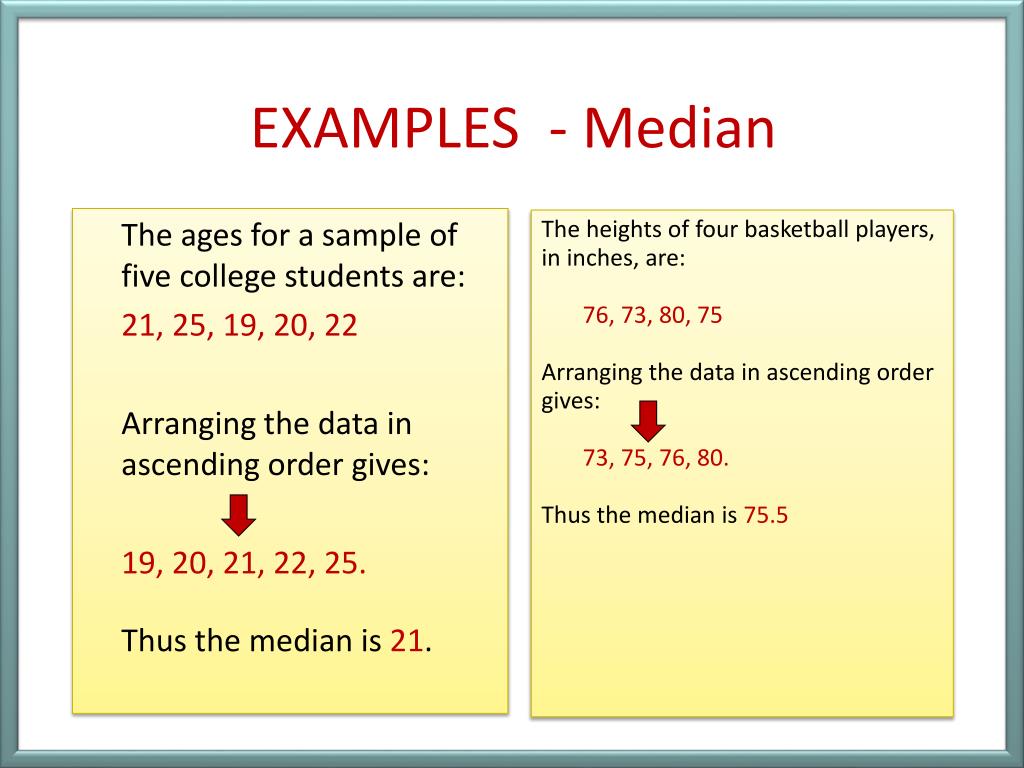 EXAMPLES - Median

The ages for a sample of five college students are:

21, 25, 19, 20, 22

Arranging the data in ascending order gives:

19, 20, 21, 22, 25.

Thus the median is 21.

The heights of four basketball players, in inches, are:

76, 73, 80, 75

Arranging the data in ascending order gives:

73, 75, 76, 80.

Thus the median is 75.5